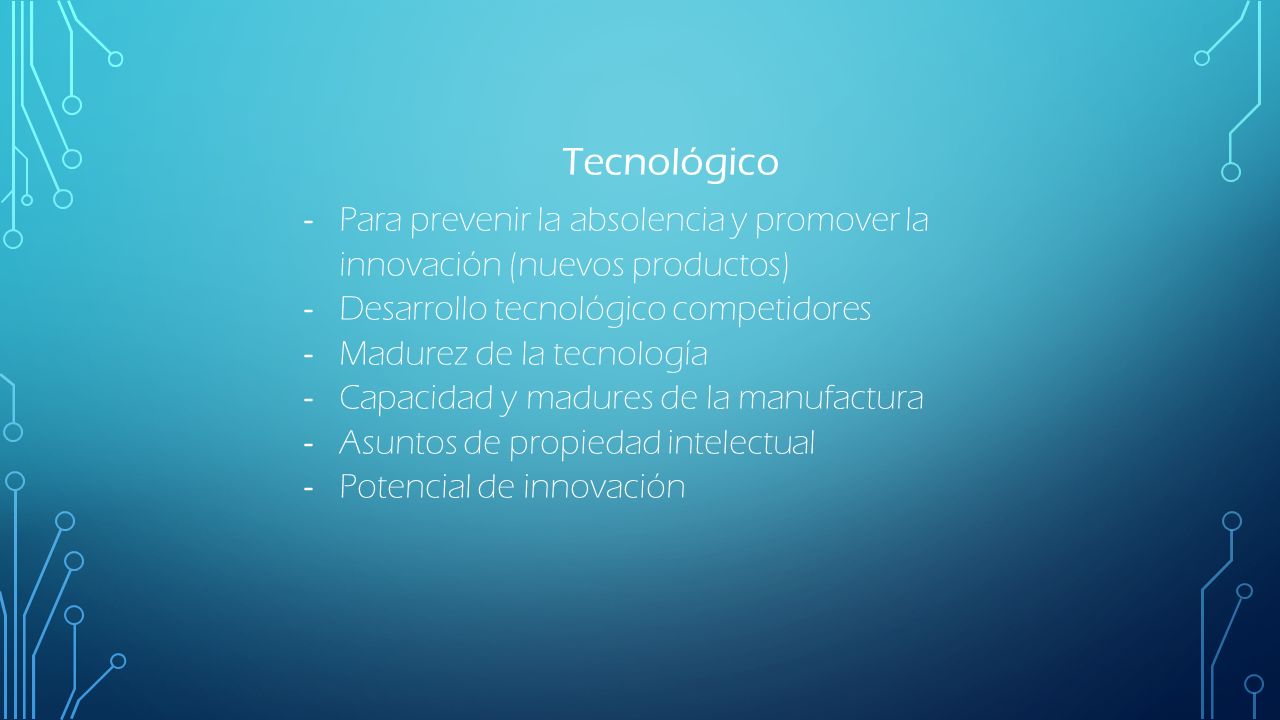 Tecnológico

- Para prevenir la absolencia y promover la innovación (nuevos productos)
- Desarrollo tecnológico competidores
- Madurez de la tecnología
- Capacidad y madures de la manufactura
- Asuntos de propiedad intelectual
- Potencial de innovación